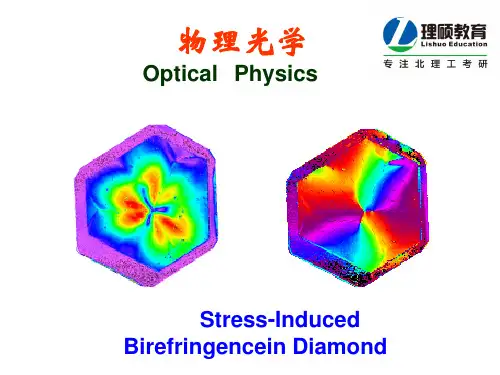 物理光学
Optical Physics

理硕教育
Lishuo Education
专注北理工考研

Stress-Induced
Birefringencein Diamond